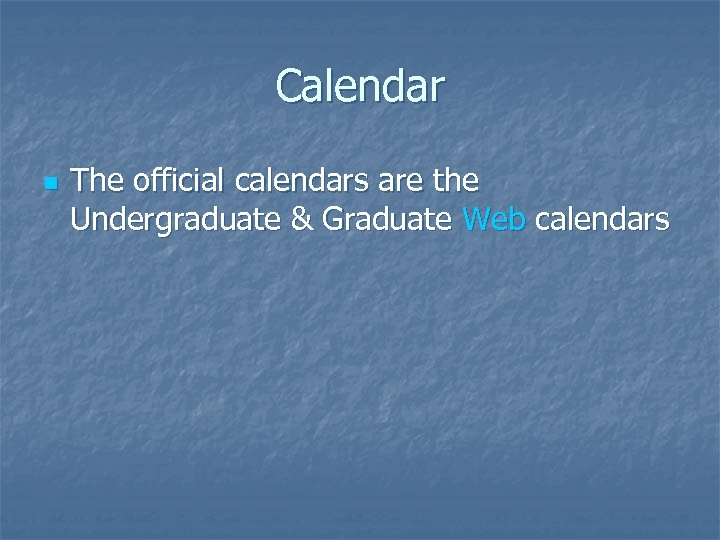 Calendar

The official calendars are the Undergraduate & Graduate Web calendars